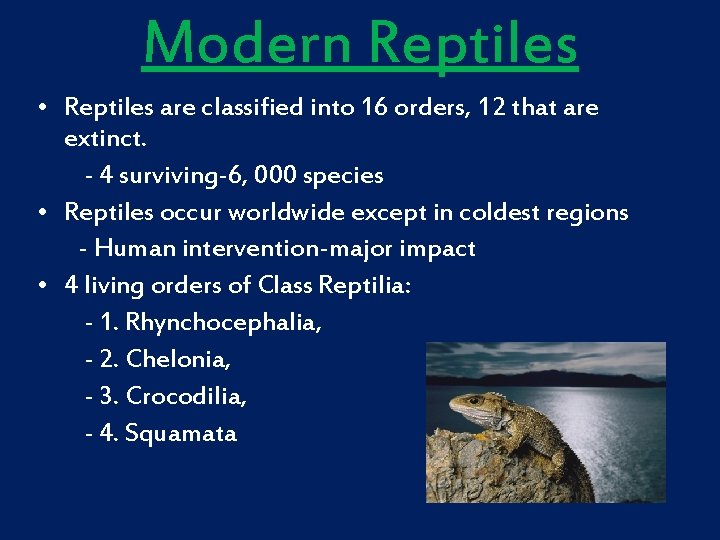 Modern Reptiles

• Reptiles are classified into 16 orders, 12 that are extinct.

- 4 surviving-6, 000 species

• Reptiles occur worldwide except in coldest regions

- Human intervention-major impact

• 4 living orders of Class Reptilia:

- 1. Rhynchocephalia,

- 2. Chelonia,

- 3. Crocodilia,

- 4. Squamata